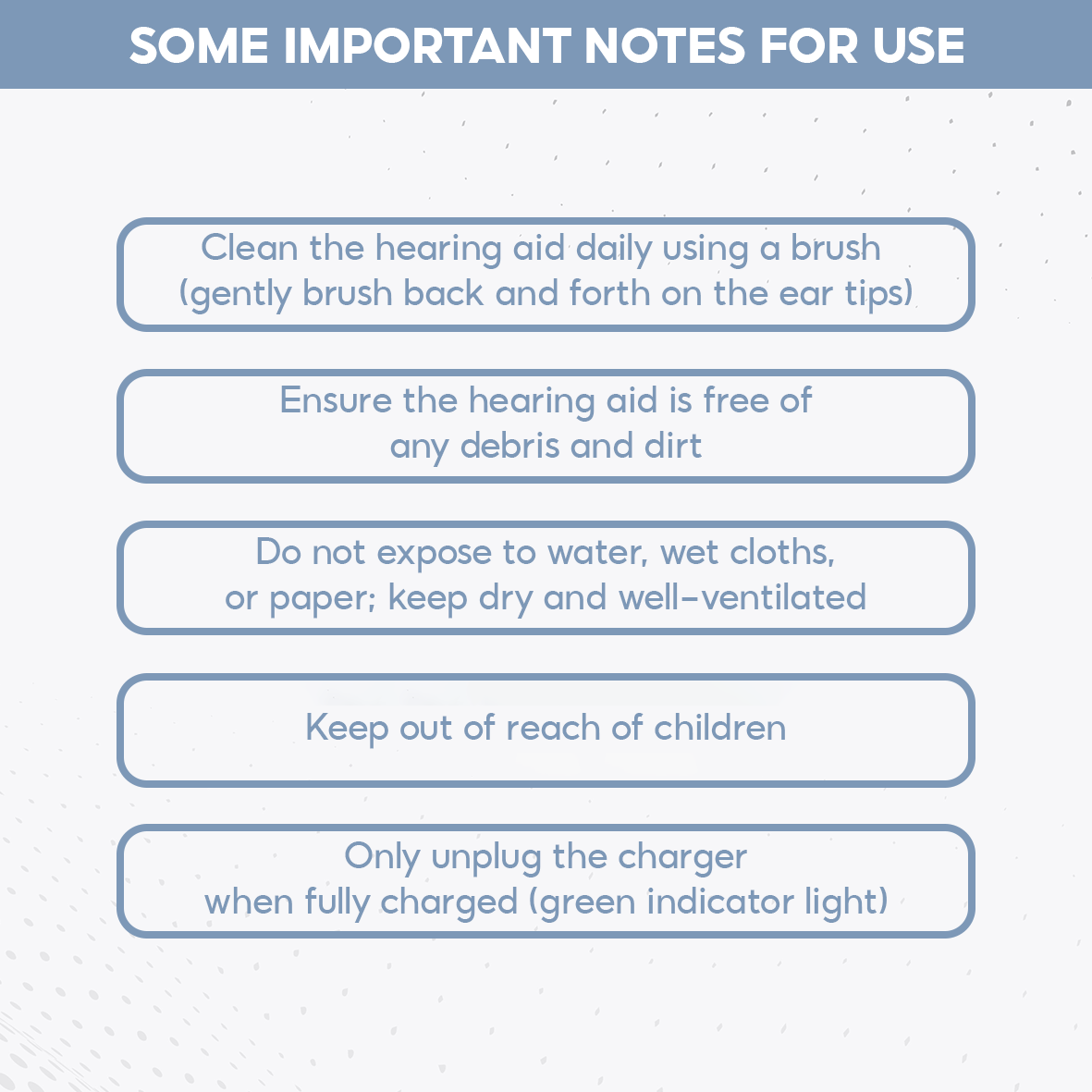 SOME IMPORTANT NOTES FOR USE

Clean the hearing aid daily using a brush (gently brush back and forth on the ear tips)

Ensure the hearing aid is free of any debris and dirt

Do not expose to water, wet cloths, or paper; keep dry and well-ventilated

Keep out of reach of children

Only unplug the charger when fully charged (green indicator light)